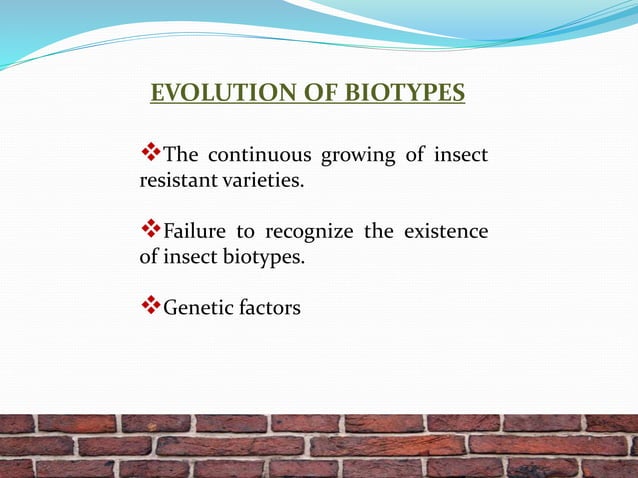 EVOLUTION OF BIOTYPES

❖The continuous growing of insect resistant varieties.

❖Failure to recognize the existence of insect biotypes.

❖Genetic factors